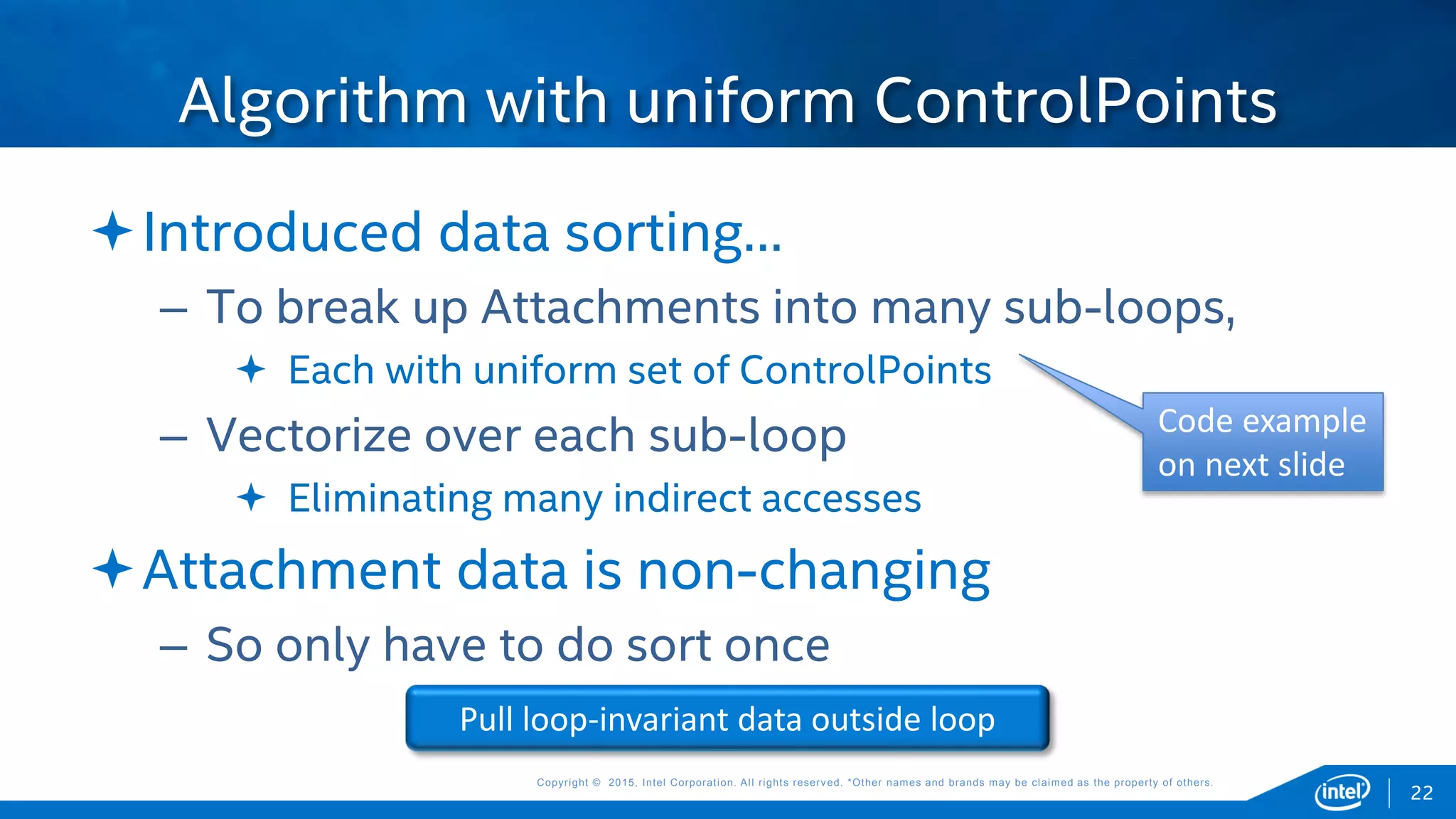 Algorithm with uniform ControlPoints

✦ Introduced data sorting…

– To break up Attachments into many sub-loops,

✦ Each with uniform set of ControlPoints

– Vectorize over each sub-loop

✦ Eliminating many indirect accesses

Code example on next slide

✦ Attachment data is non-changing

– So only have to do sort once

Pull loop-invariant data outside loop

Copyright © 2015, Intel Corporation. All rights reserved. *Other names and brands may be claimed as the property of others.

intel

22